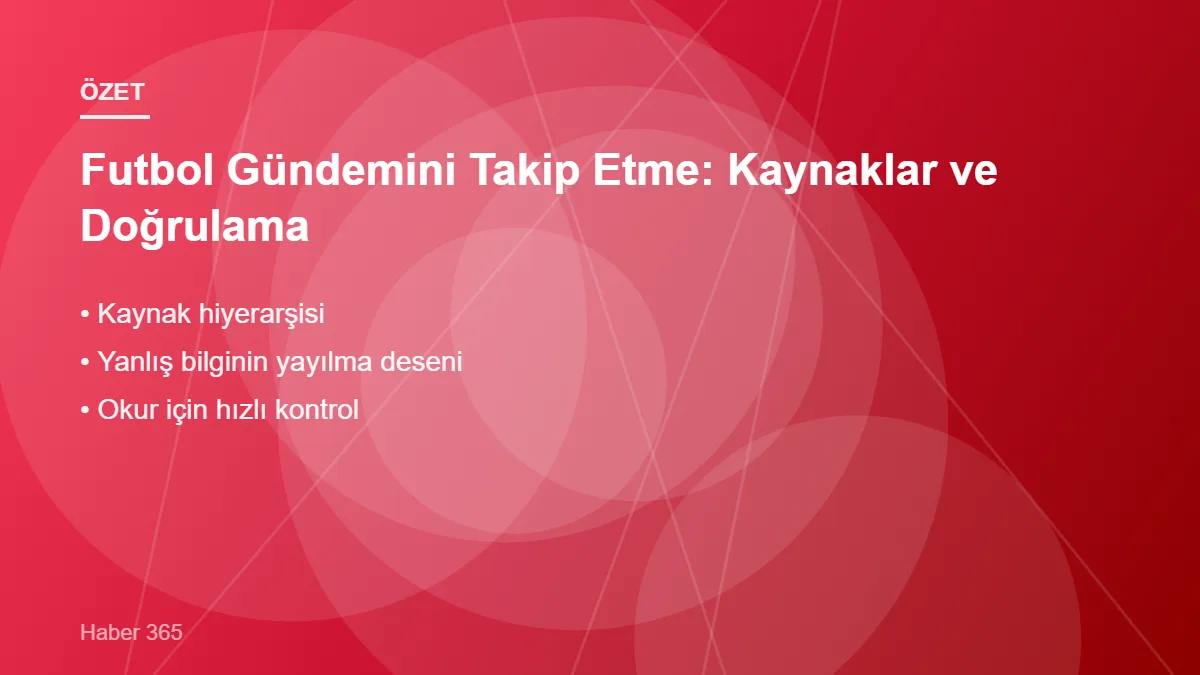 ÖZET

Futbol Gündemini Takip Etme: Kaynaklar ve Doğrulama

• Kaynak hiyerarşisi
• Yanlış bilginin yayılma deseni
• Okur için hızlı kontrol

Haber 365